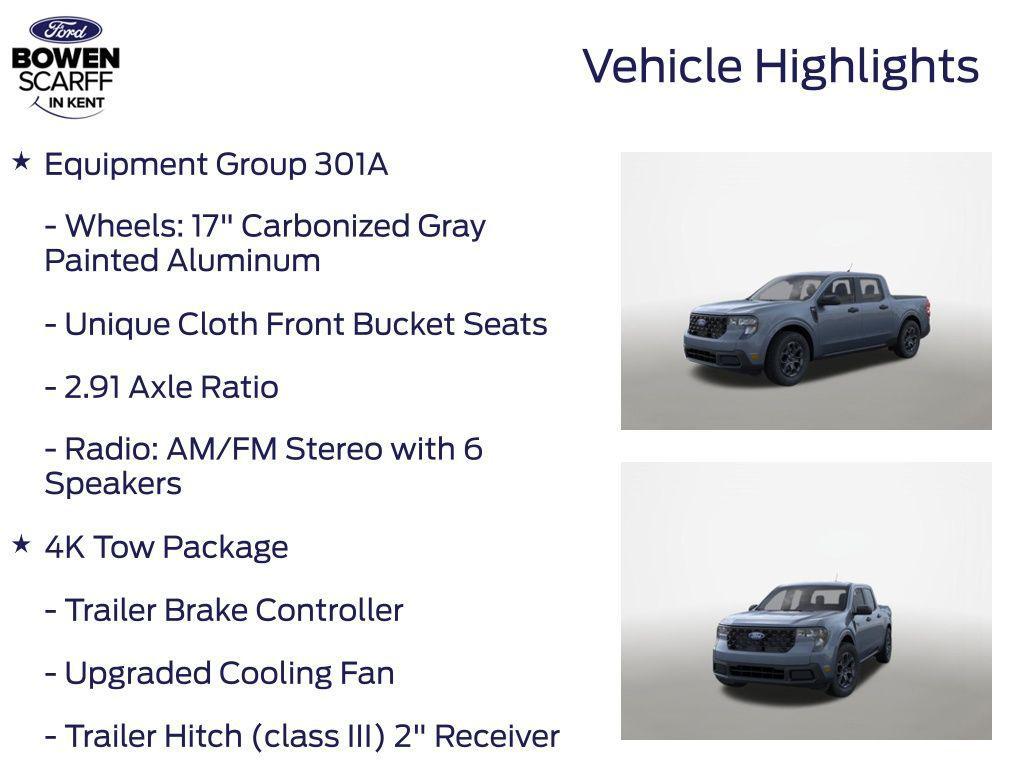 Ford
BOWEN
SCARFF
IN KENT

Vehicle Highlights

★ Equipment Group 301A

- Wheels: 17" Carbonized Gray Painted Aluminum

- Unique Cloth Front Bucket Seats

- 2.91 Axle Ratio

- Radio: AM/FM Stereo with 6 Speakers

★ 4K Tow Package

- Trailer Brake Controller

- Upgraded Cooling Fan

- Trailer Hitch (class III) 2" Receiver